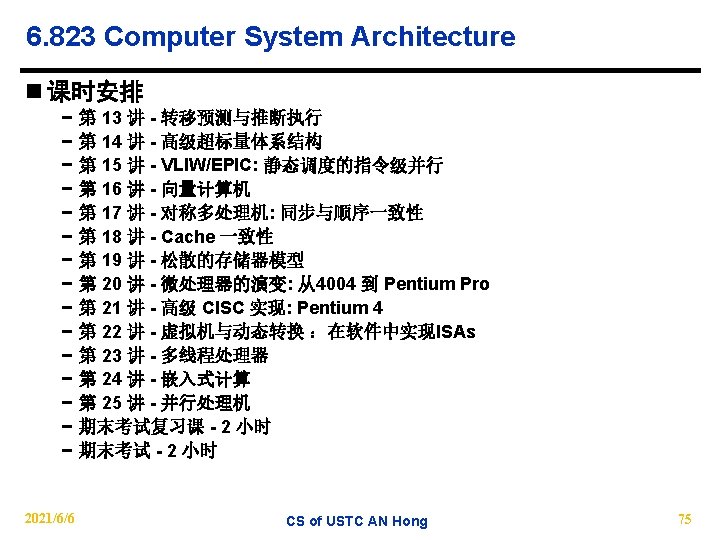 6.823 Computer System Architecture

■ 课时安排

– 第 13 讲 - 转移预测与推断执行
– 第 14 讲 - 高级超标量体系结构
– 第 15 讲 - VLIW/EPIC: 静态调度的指令级并行
– 第 16 讲 - 向量计算机
– 第 17 讲 - 对称多处理机: 同步与顺序一致性
– 第 18 讲 - Cache 一致性
– 第 19 讲 - 松散的存储器模型
– 第 20 讲 - 微处理器的演变: 从4004 到 Pentium Pro
– 第 21 讲 - 高级 CISC 实现: Pentium 4
– 第 22 讲 - 虚拟机与动态转换 ： 在软件中实现ISAs
– 第 23 讲 - 多线程处理器
– 第 24 讲 - 嵌入式计算
– 第 25 讲 - 并行处理机
– 期末考试复习课 - 2 小时
– 期末考试 - 2 小时

2021/6/6

CS of USTC AN Hong

75